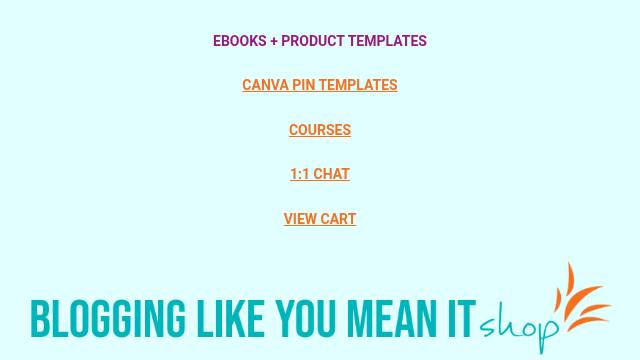 EBOOKS + PRODUCT TEMPLATES

CANVA PIN TEMPLATES

COURSES

1:1 CHAT

VIEW CART

BLOGGING LIKE YOU MEAN IT shop